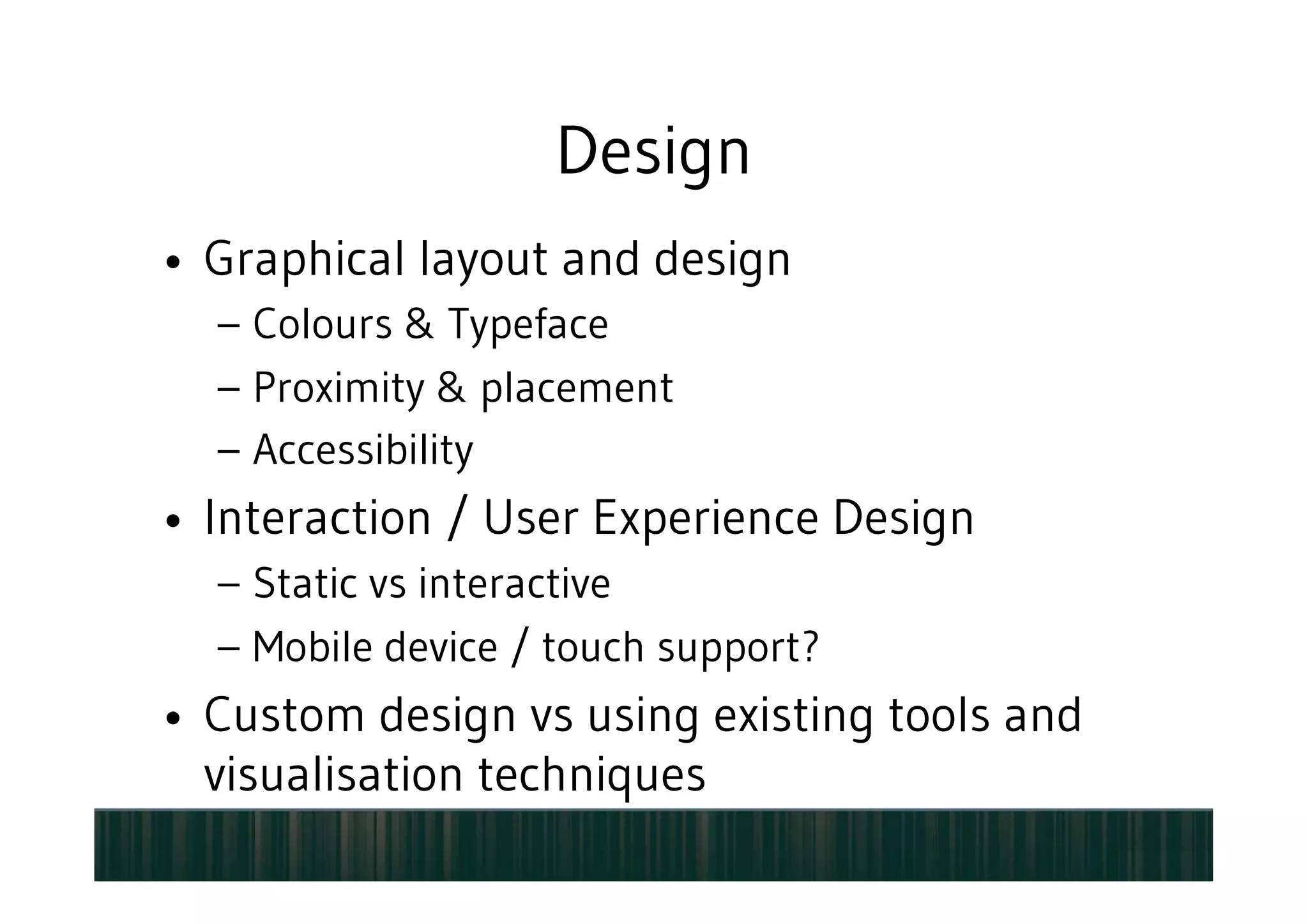 Design

• Graphical layout and design
  – Colours & Typeface
  – Proximity & placement
  – Accessibility
• Interaction / User Experience Design
  – Static vs interactive
  – Mobile device / touch support?
• Custom design vs using existing tools and visualisation techniques